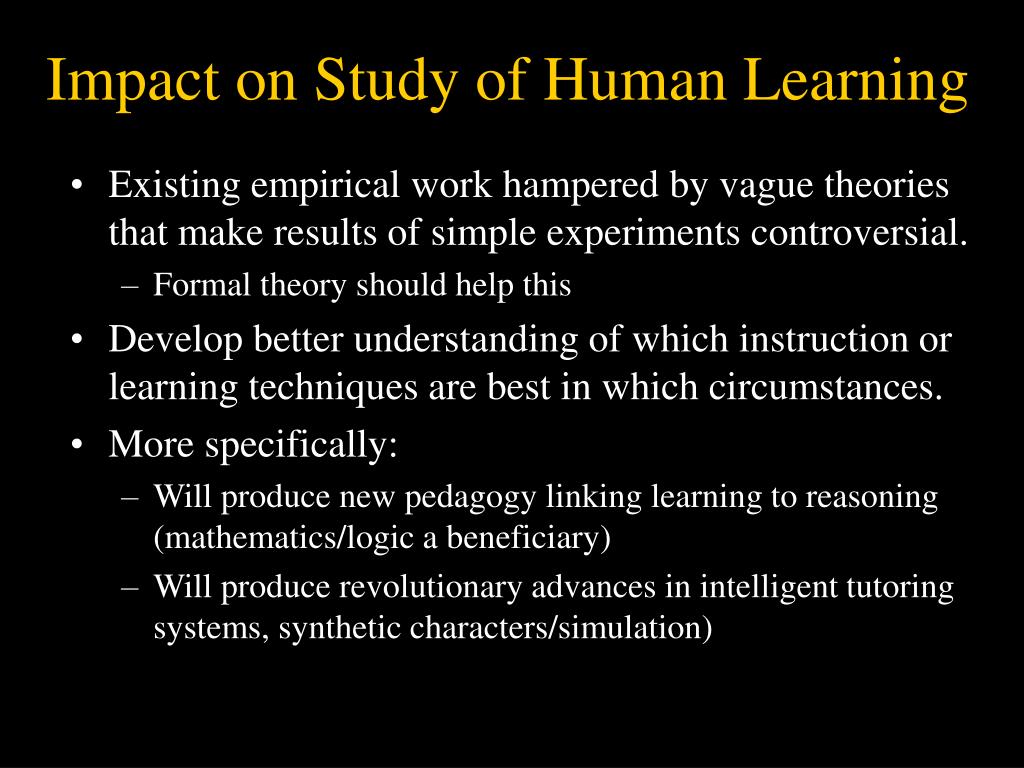 Impact on Study of Human Learning

• Existing empirical work hampered by vague theories that make results of simple experiments controversial.
– Formal theory should help this
• Develop better understanding of which instruction or learning techniques are best in which circumstances.
• More specifically:
– Will produce new pedagogy linking learning to reasoning (mathematics/logic a beneficiary)
– Will produce revolutionary advances in intelligent tutoring systems, synthetic characters/simulation)